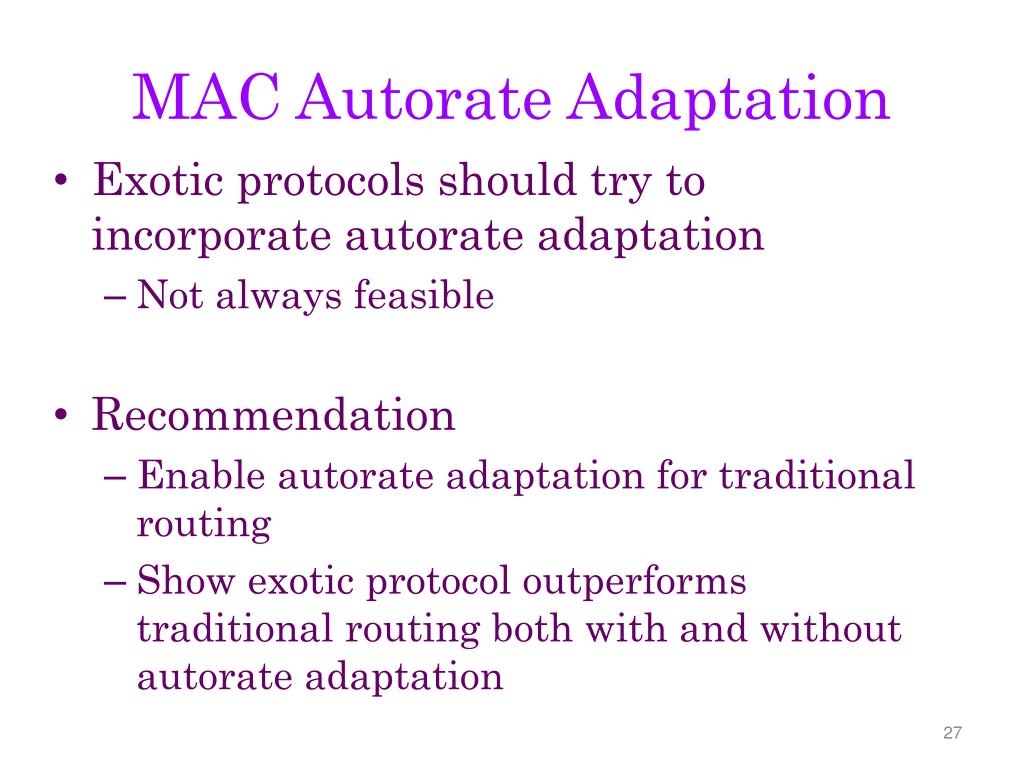 MAC Autorate Adaptation

• Exotic protocols should try to incorporate autorate adaptation
– Not always feasible

• Recommendation
– Enable autorate adaptation for traditional routing
– Show exotic protocol outperforms traditional routing both with and without autorate adaptation

27